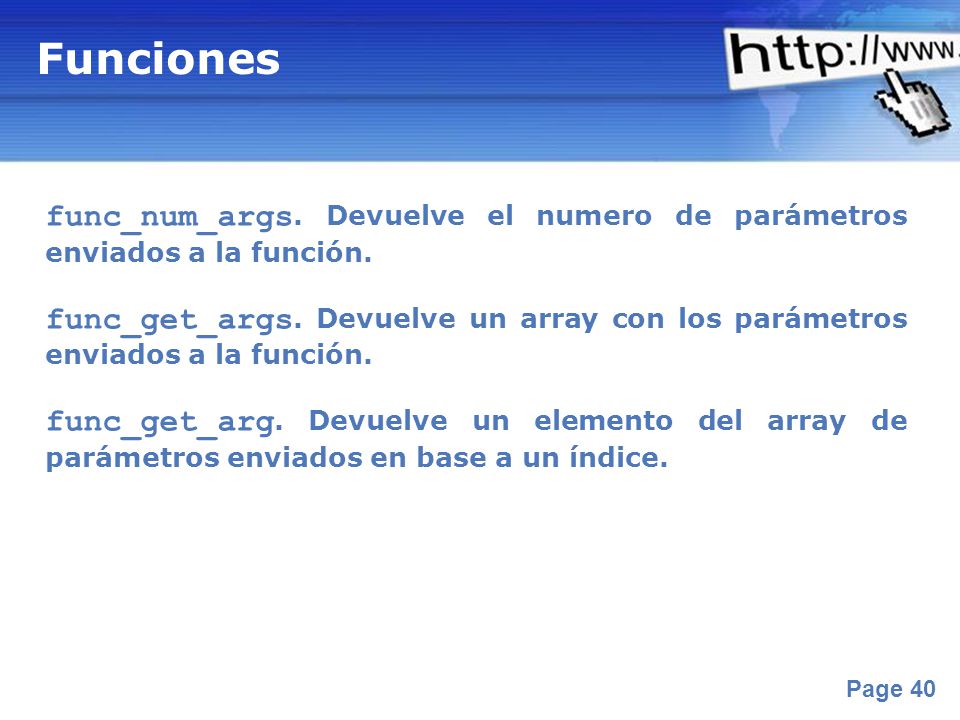 Funciones

http://www.

func_num_args. Devuelve el numero de parámetros enviados a la función.

func_get_args. Devuelve un array con los parámetros enviados a la función.

func_get_arg. Devuelve un elemento del array de parámetros enviados en base a un índice.

Page 40